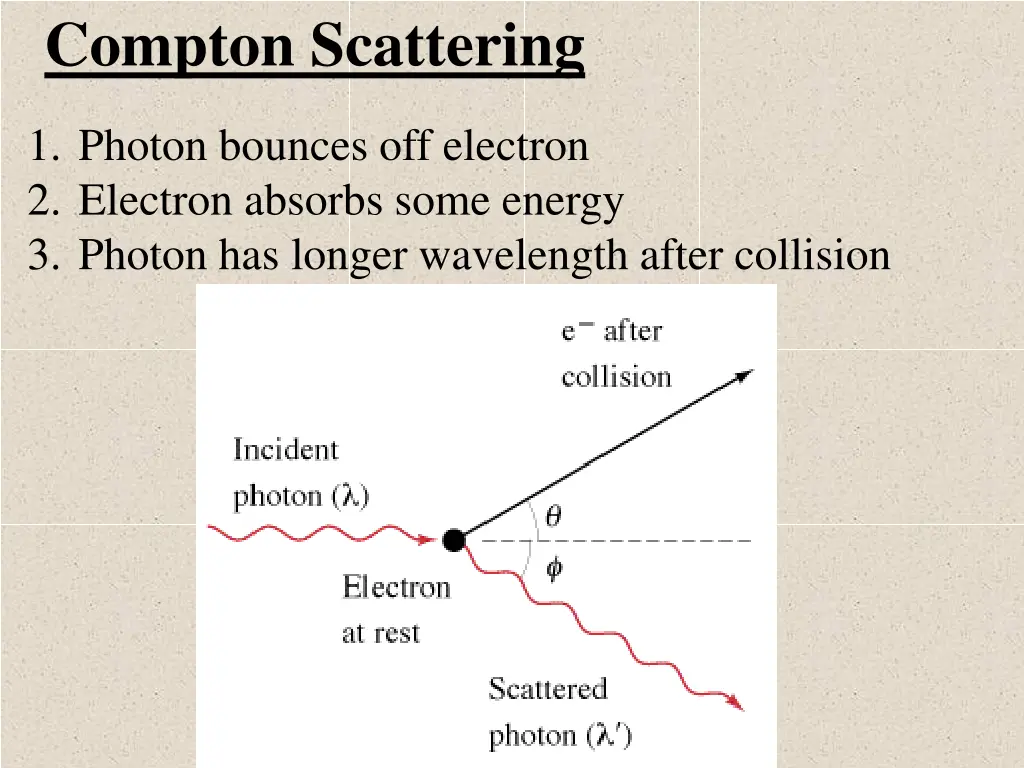 Compton Scattering

1. Photon bounces off electron
2. Electron absorbs some energy
3. Photon has longer wavelength after collision

$e^-$ after collision

Incident photon ($\lambda$)

$\theta$

$\phi$

Electron at rest

Scattered photon ($\lambda'$)